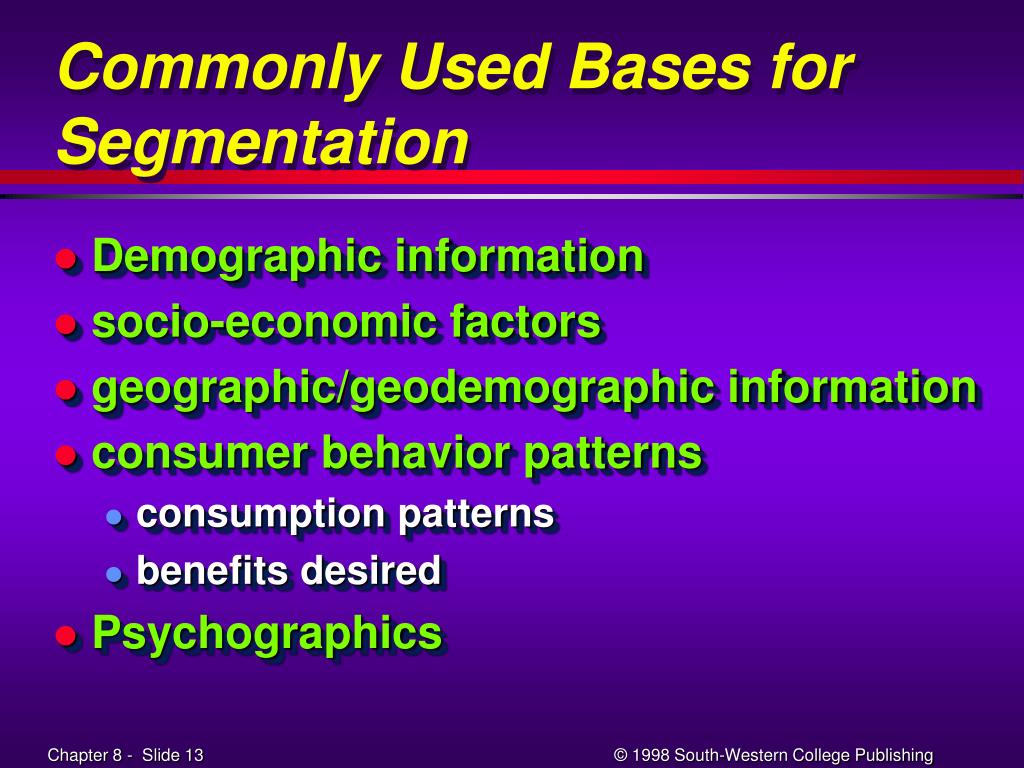 Commonly Used Bases for Segmentation

- Demographic information
- socio-economic factors
- geographic/geodemographic information
- consumer behavior patterns
  - consumption patterns
  - benefits desired
- Psychographics

Chapter 8 - Slide 13

© 1998 South-Western College Publishing